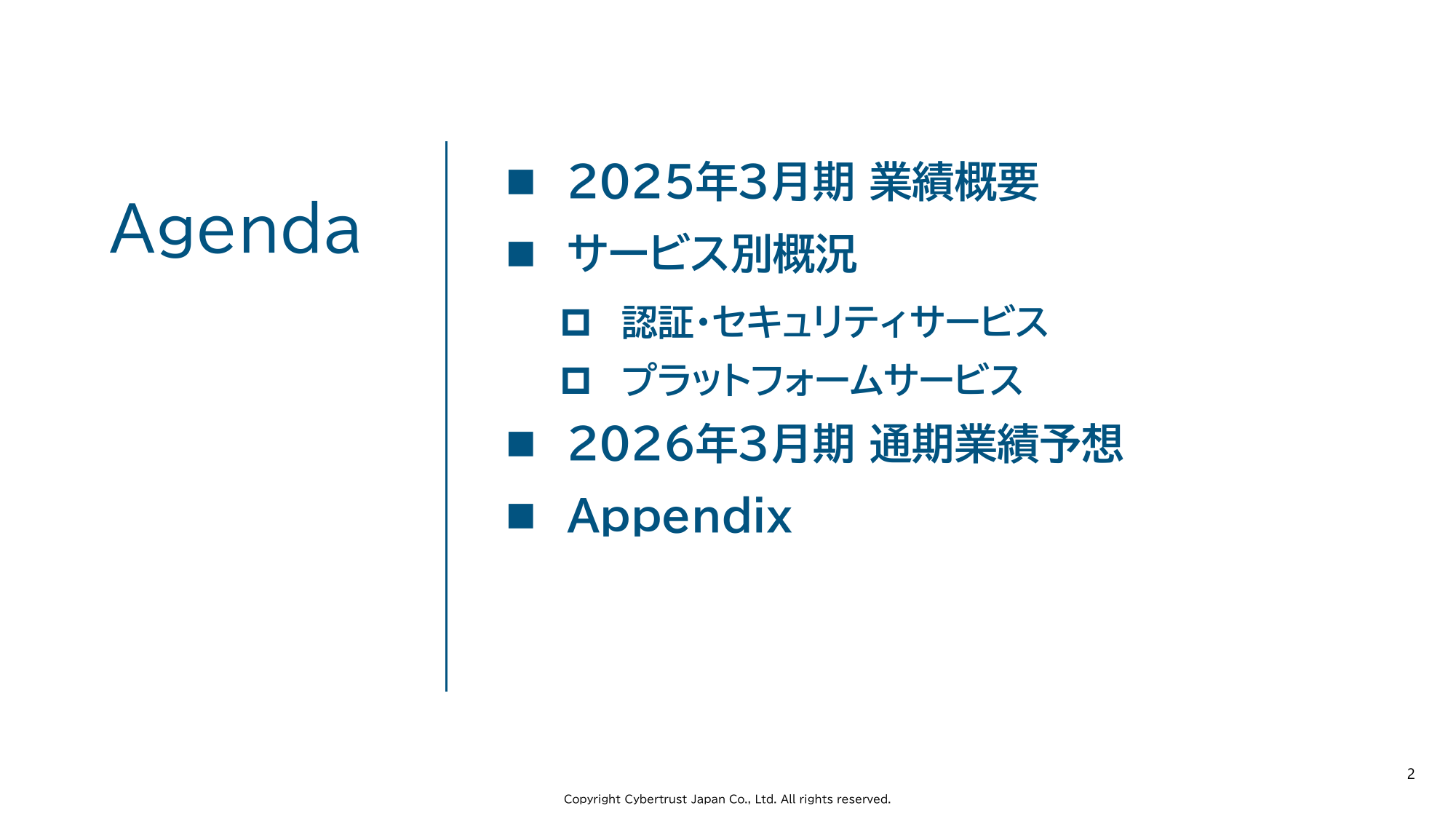 Agenda

■ 2025年3月期 業績概要

■ サービス別概況

□ 認証・セキュリティサービス

□ プラットフォームサービス

■ 2026年3月期 通期業績予想

■ Appendix

2

Copyright Cybertrust Japan Co., Ltd. All rights reserved.